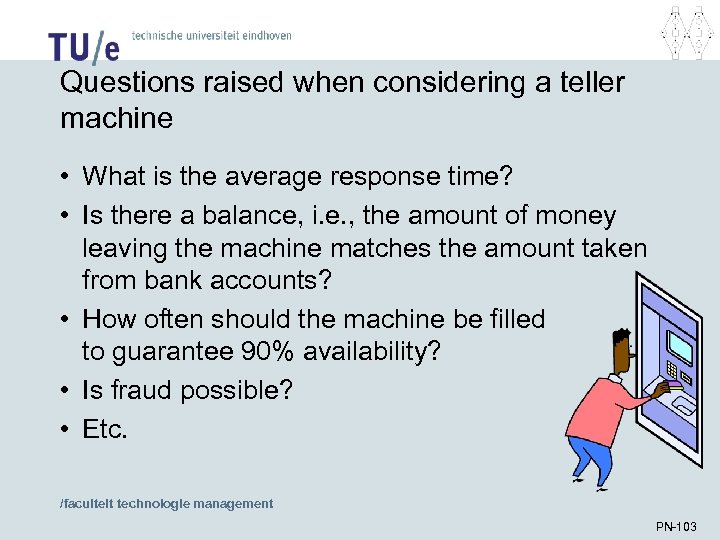 TU/e technische universiteit eindhoven

Questions raised when considering a teller machine

• What is the average response time?
• Is there a balance, i.e., the amount of money leaving the machine matches the amount taken from bank accounts?
• How often should the machine be filled to guarantee 90% availability?
• Is fraud possible?
• Etc.

/faculteit technologie management

PN-103